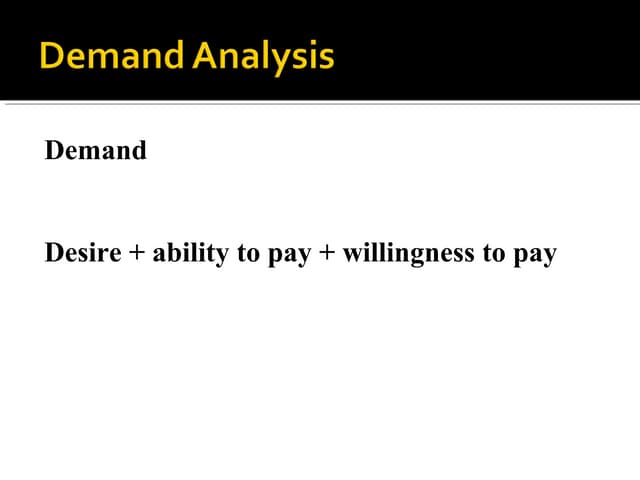 Demand Analysis

Demand

Desire + ability to pay + willingness to pay